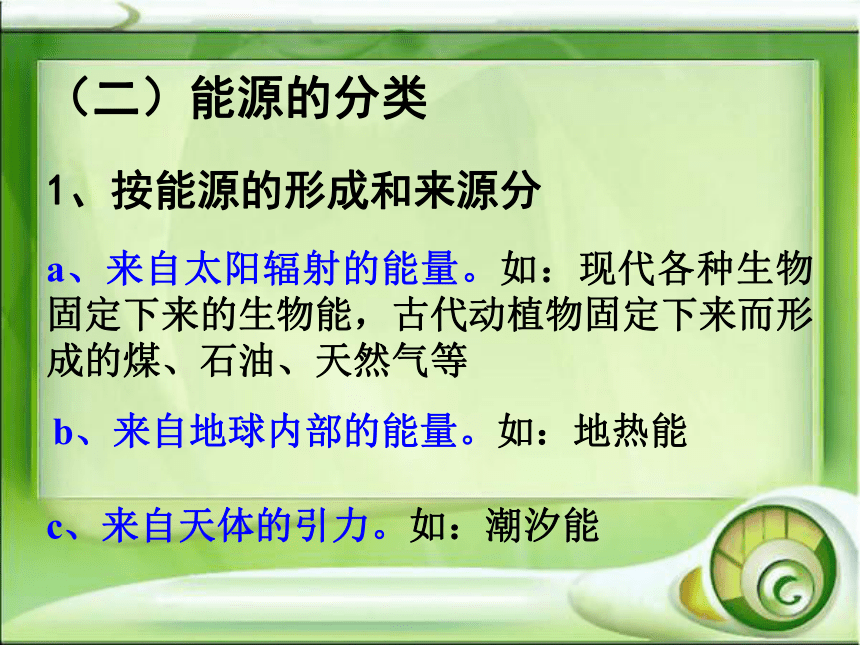 （二）能源的分类

1、按能源的形成和来源分

a、来自太阳辐射的能量。如：现代各种生物固定下来的生物能，古代动植物固定下来而形成的煤、石油、天然气等

b、来自地球内部的能量。如：地热能

c、来自天体的引力。如：潮汐能